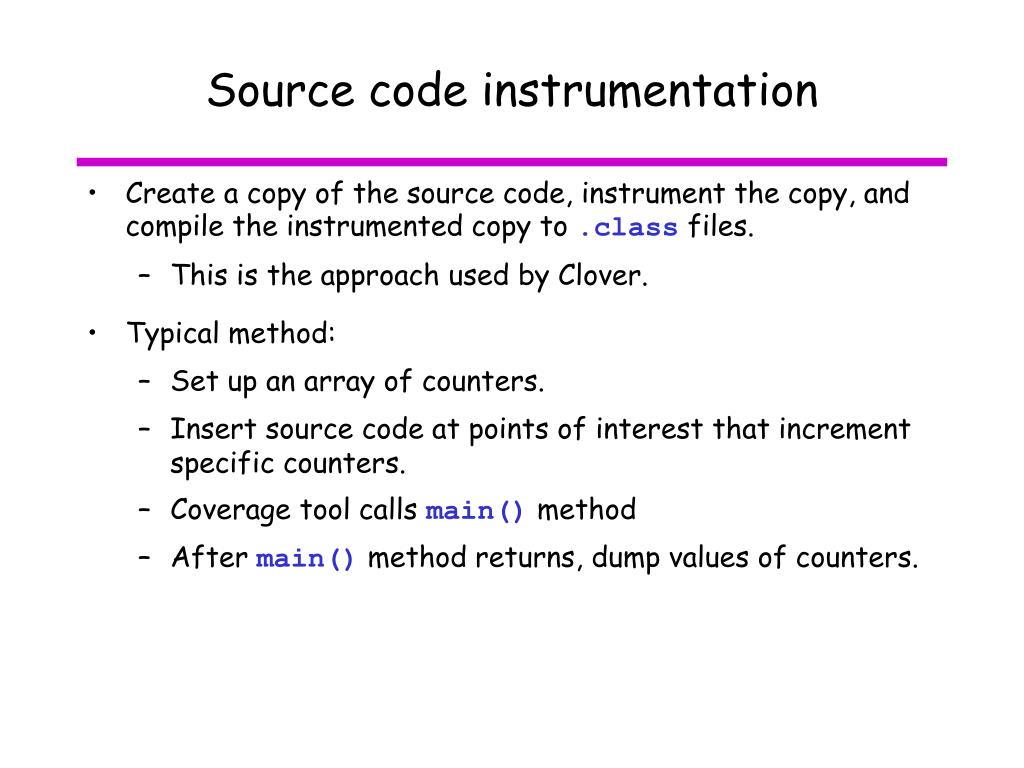 Source code instrumentation

• Create a copy of the source code, instrument the copy, and compile the instrumented copy to .class files.
  – This is the approach used by Clover.

• Typical method:
  – Set up an array of counters.
  – Insert source code at points of interest that increment specific counters.
  – Coverage tool calls main() method
  – After main() method returns, dump values of counters.